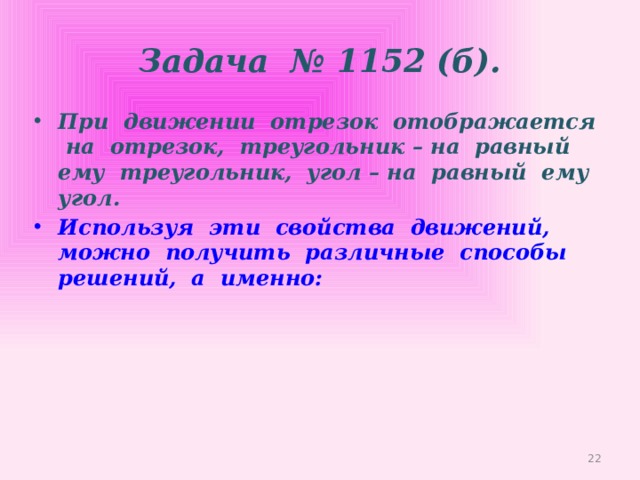 Задача № 1152 (б).

• При движении отрезок отображается на отрезок, треугольник – на равный ему треугольник, угол – на равный ему угол.

• Используя эти свойства движений, можно получить различные способы решений, а именно:

22